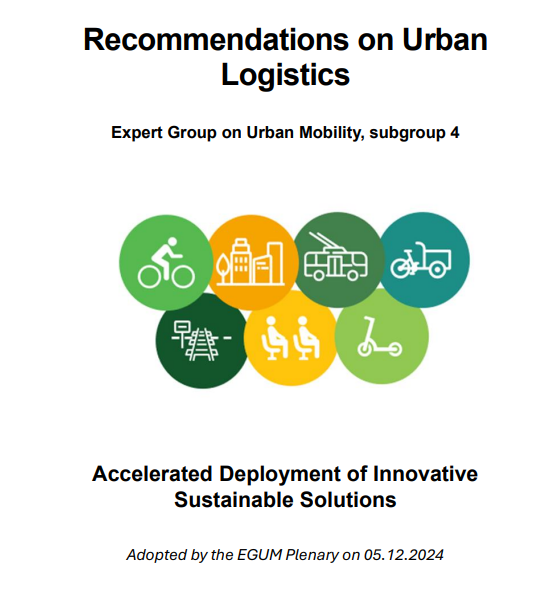 Recommendations on Urban Logistics

Expert Group on Urban Mobility, subgroup 4

Accelerated Deployment of Innovative Sustainable Solutions

Adopted by the EGUM Plenary on 05.12.2024